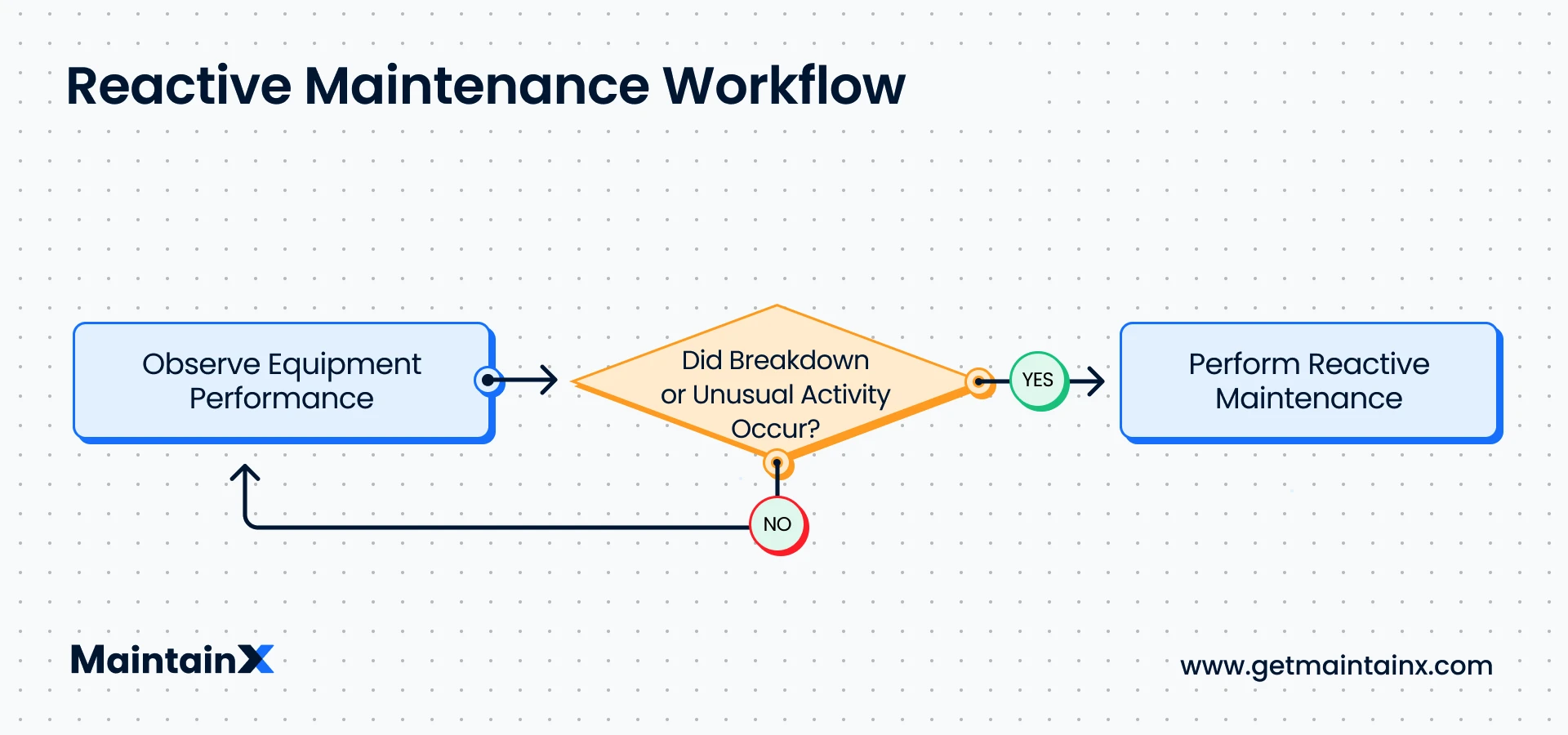 Reactive Maintenance Workflow

Observe Equipment Performance

Did Breakdown or Unusual Activity Occur?

YES

Perform Reactive Maintenance

NO

MaintainX

www.getmaintainx.com